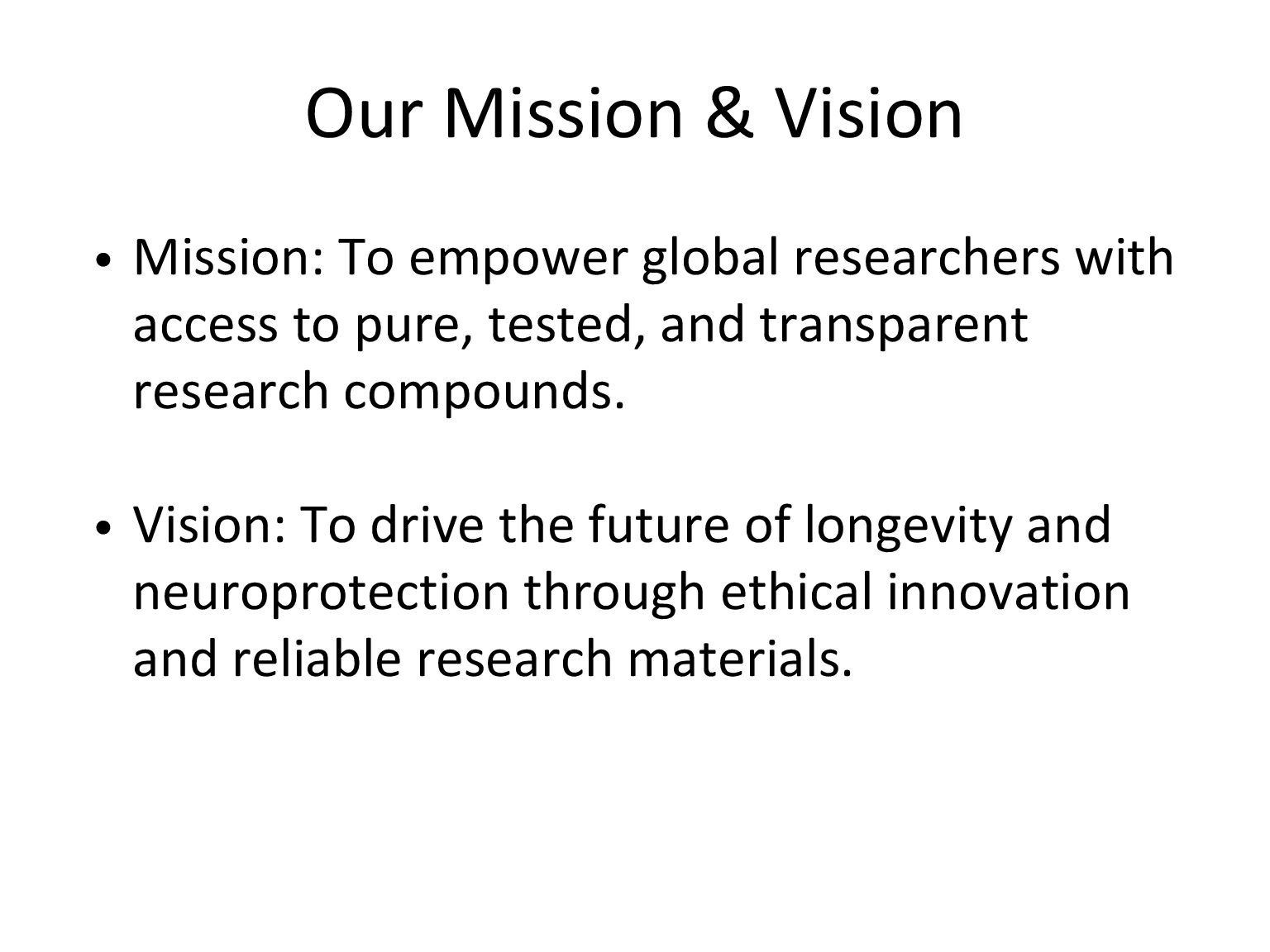 Our Mission & Vision

• Mission: To empower global researchers with access to pure, tested, and transparent research compounds.

• Vision: To drive the future of longevity and neuroprotection through ethical innovation and reliable research materials.